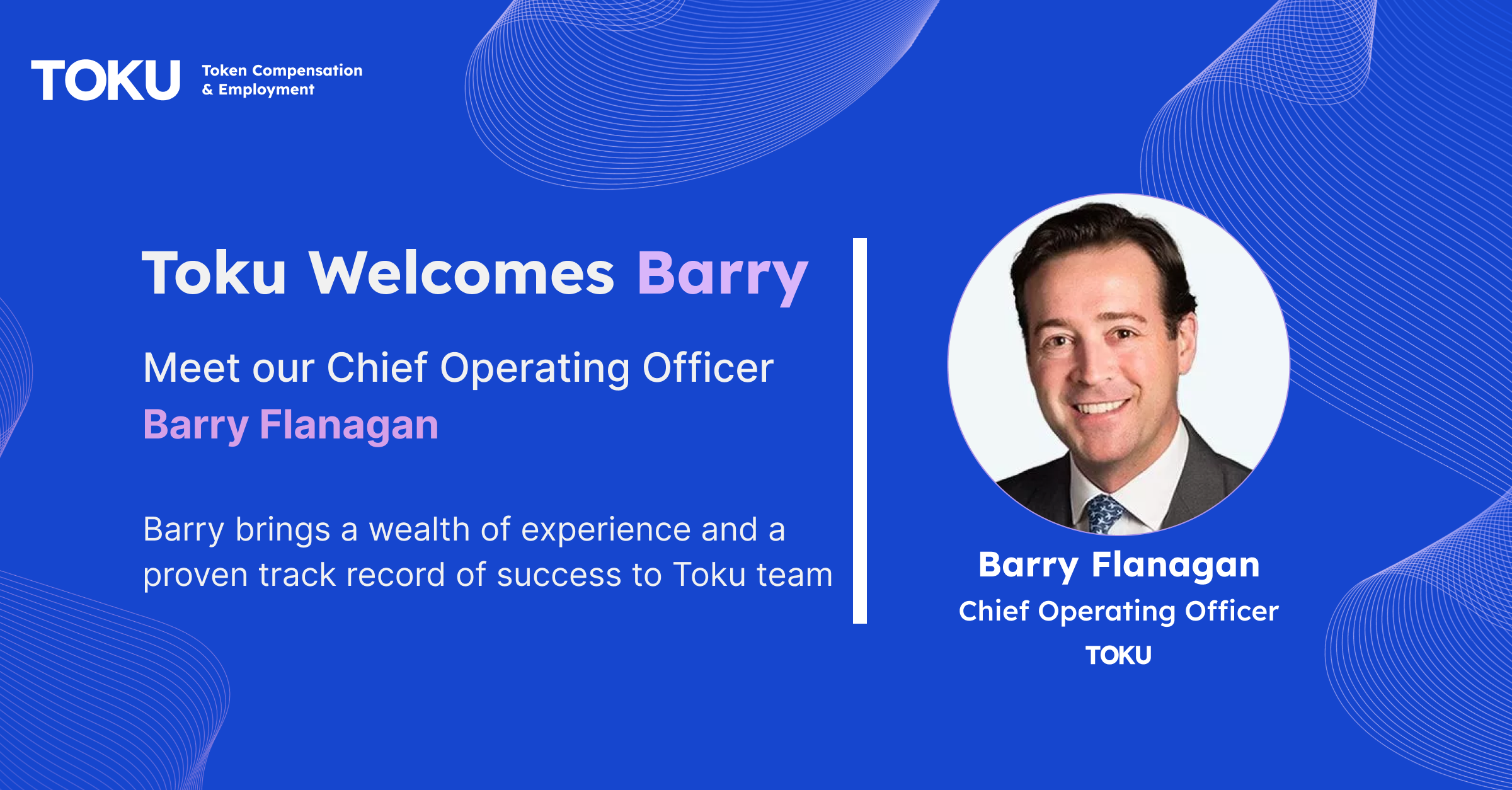 TOKU Token Compensation & Employment

Toku Welcomes Barry

Meet our Chief Operating Officer
Barry Flanagan

Barry brings a wealth of experience and a proven track record of success to Toku team

Barry Flanagan
Chief Operating Officer
TOKU